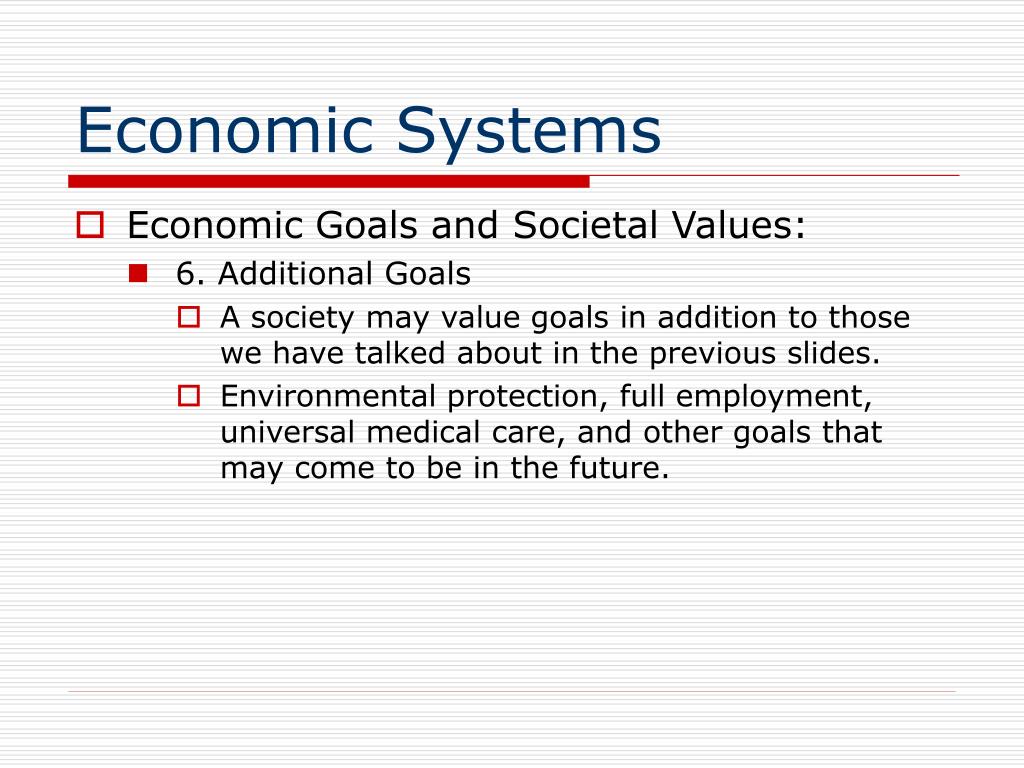 Economic Systems

Economic Goals and Societal Values:

6. Additional Goals

A society may value goals in addition to those we have talked about in the previous slides.

Environmental protection, full employment, universal medical care, and other goals that may come to be in the future.